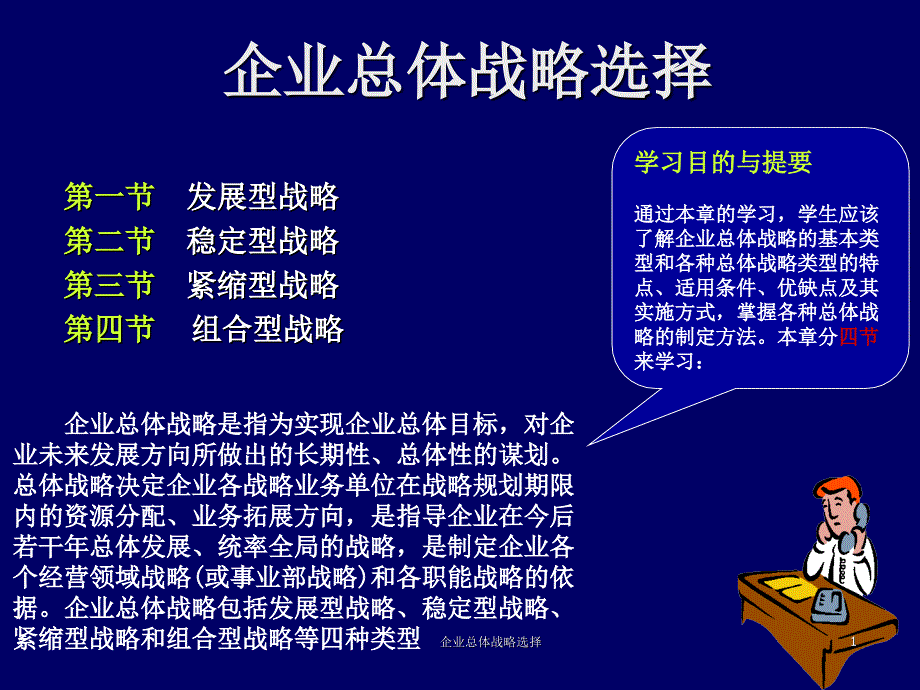 企业总体战略选择

第一节　发展型战略
第二节　稳定型战略
第三节　紧缩型战略
第四节　组合型战略

学习目的与提要

通过本章的学习，学生应该了解企业总体战略的基本类型和各种总体战略类型的特点、适用条件、优缺点及其实施方式，掌握各种总体战略的制定方法。本章分四节来学习：

企业总体战略是指为实现企业总体目标，对企业未来发展方向所做出的长期性、总体性的谋划。总体战略决定企业各战略业务单位在战略规划期限内的资源分配、业务拓展方向，是指导企业在今后若干年总体发展、统率全局的战略，是制定企业各个经营领域战略(或事业部战略)和各职能战略的依据。企业总体战略包括发展型战略、稳定型战略、紧缩型战略和组合型战略等四种类型

企业总体战略选择

1